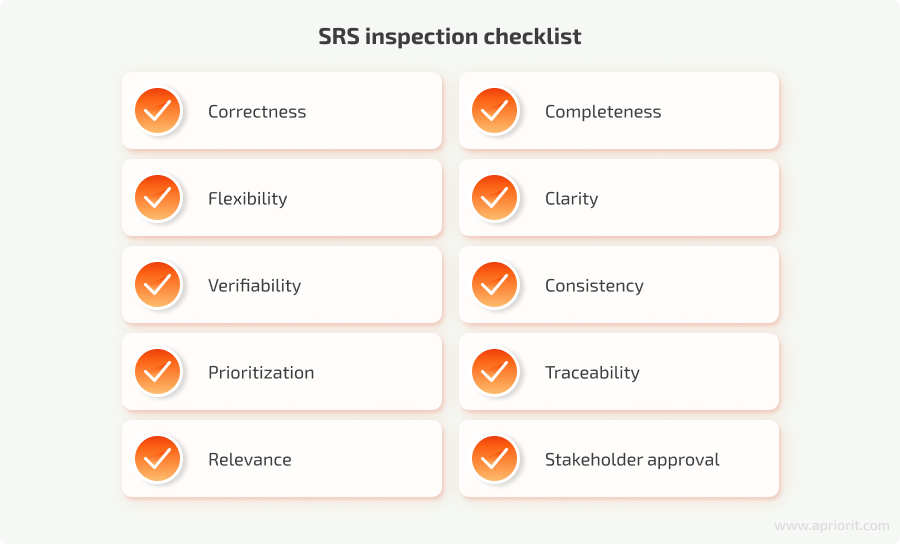 SRS inspection checklist

Correctness

Flexibility

Verifiability

Prioritization

Relevance

Completeness

Clarity

Consistency

Traceability

Stakeholder approval

www.apriorit.com